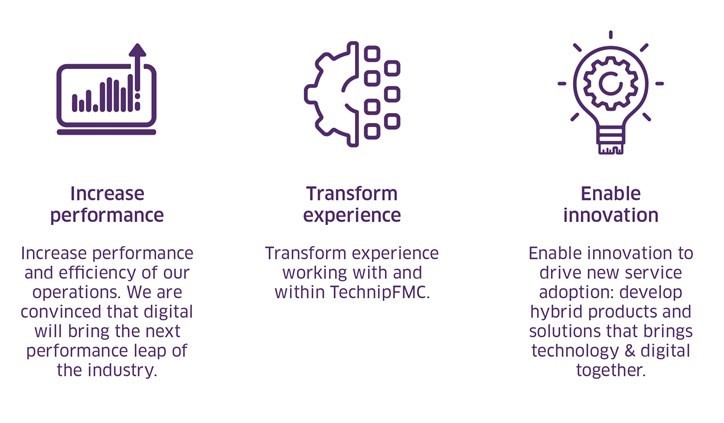 Increase performance

Increase performance and efficiency of our operations. We are convinced that digital will bring the next performance leap of the industry.

Transform experience

Transform experience working with and within TechnipFMC.

Enable innovation

Enable innovation to drive new service adoption: develop hybrid products and solutions that brings technology & digital together.